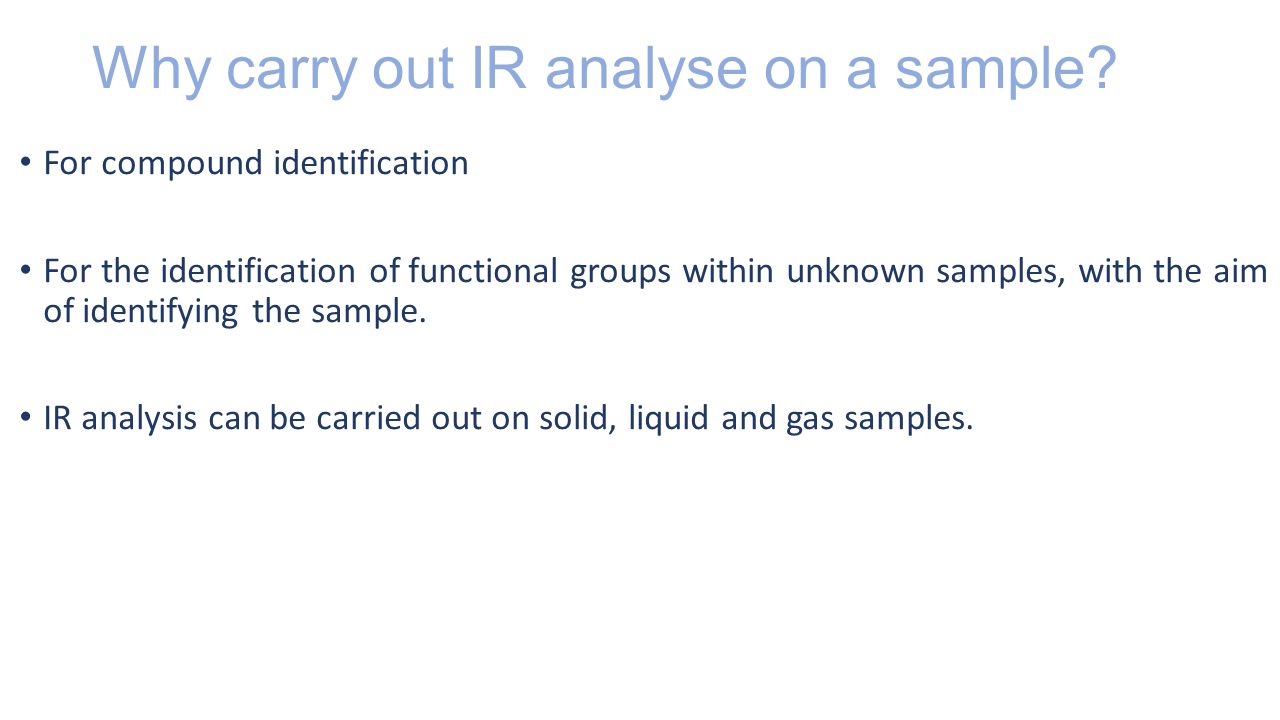 Why carry out IR analyse on a sample?

• For compound identification

• For the identification of functional groups within unknown samples, with the aim of identifying the sample.

• IR analysis can be carried out on solid, liquid and gas samples.